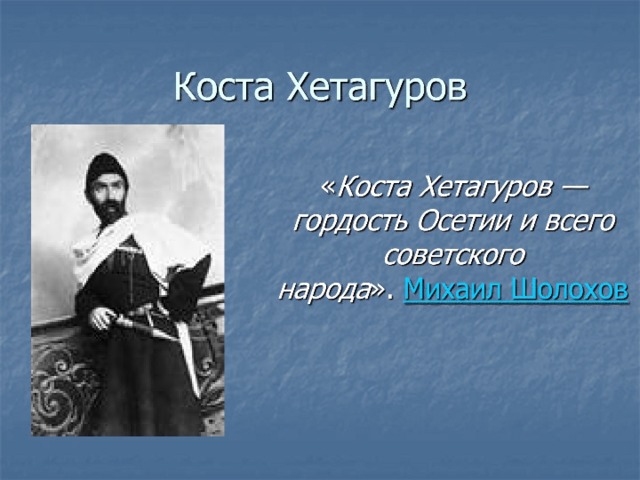 Коста Хетагуров

«Коста Хетагуров — гордость Осетии и всего советского народа». Михаил Шолохов